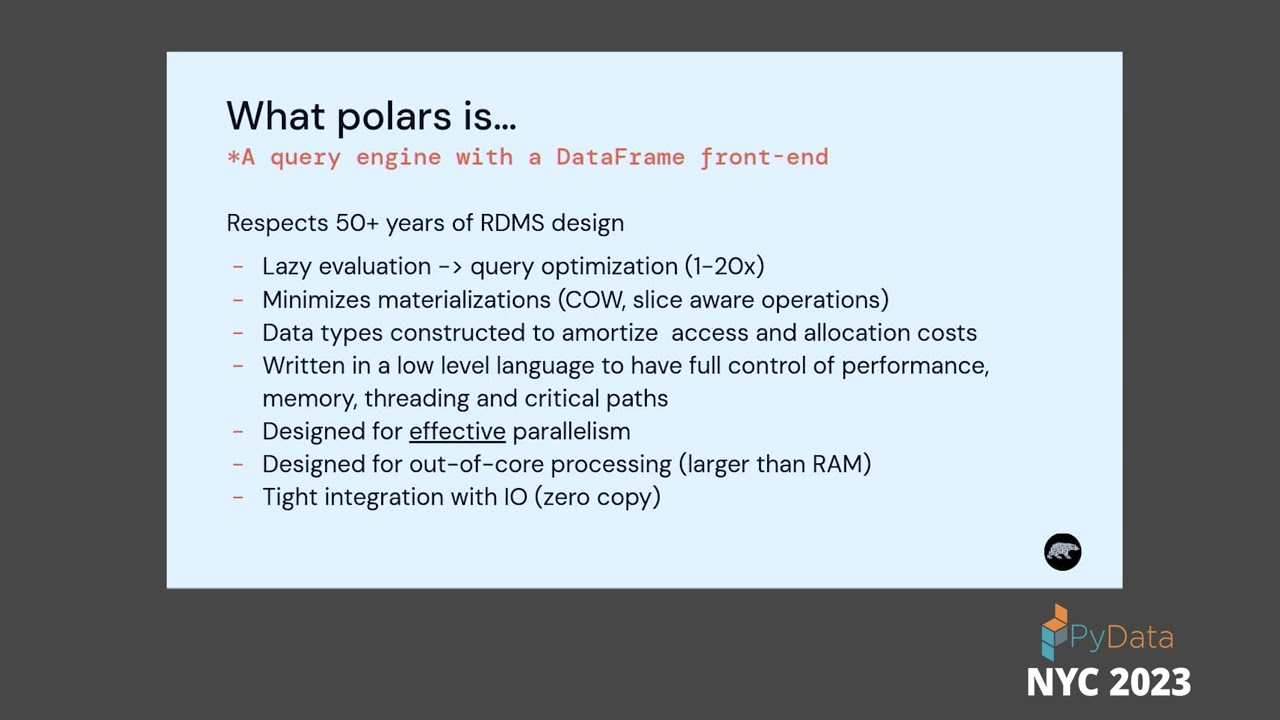 What polars is…
*A query engine with a DataFrame front-end

Respects 50+ years of RDMS design

- Lazy evaluation -> query optimization (1-20x)
- Minimizes materializations (COW, slice aware operations)
- Data types constructed to amortize access and allocation costs
- Written in a low level language to have full control of performance, memory, threading and critical paths
- Designed for effective parallelism
- Designed for out-of-core processing (larger than RAM)
- Tight integration with IO (zero copy)

PyData
NYC 2023